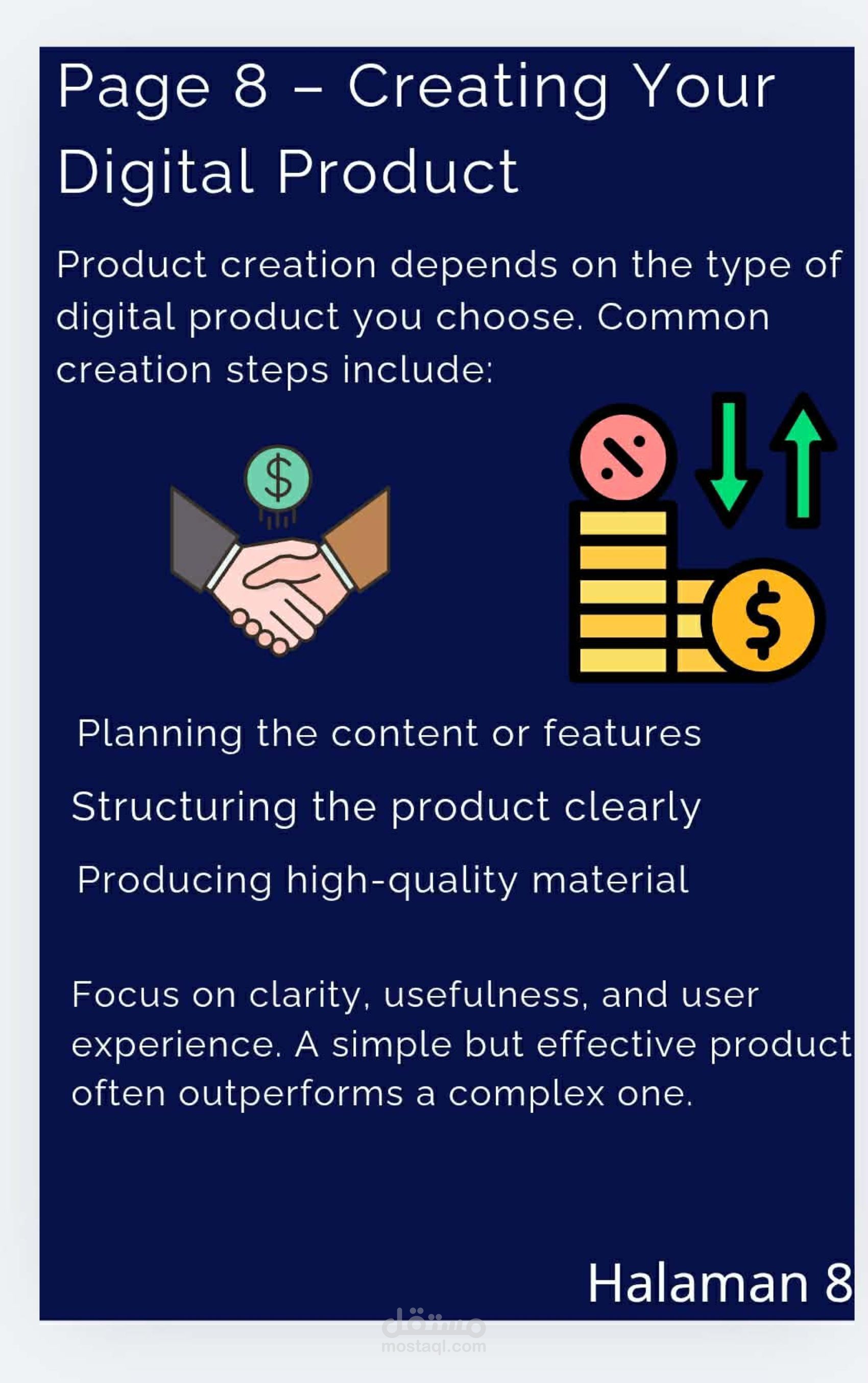 Page 8 – Creating Your Digital Product

Product creation depends on the type of digital product you choose. Common creation steps include:

$

$

Planning the content or features

Structuring the product clearly

Producing high-quality material

Focus on clarity, usefulness, and user experience. A simple but effective product often outperforms a complex one.

Halaman 8

مستقل
mostaql.com